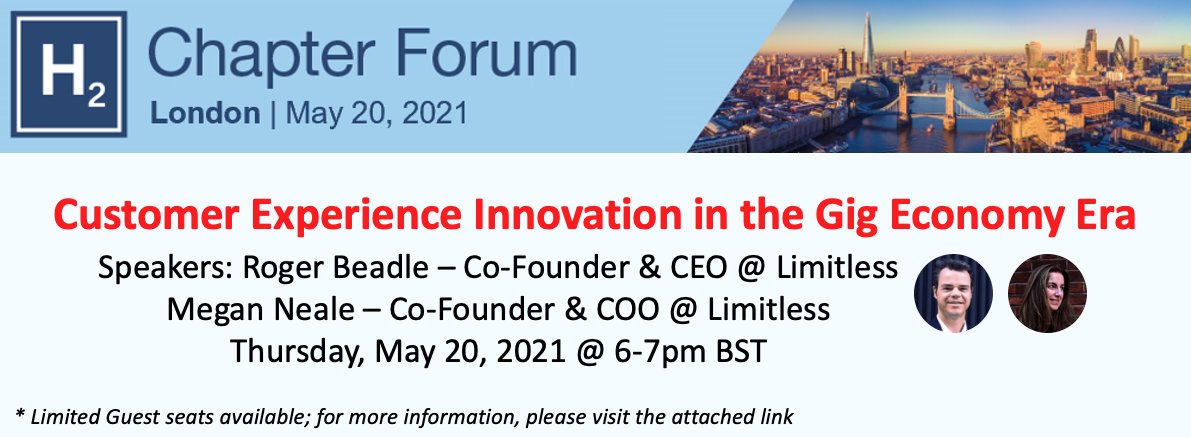 $H_2$ Chapter Forum
London | May 20, 2021

Customer Experience Innovation in the Gig Economy Era
Speakers: Roger Beadle – Co-Founder & CEO @ Limitless
Megan Neale – Co-Founder & COO @ Limitless
Thursday, May 20, 2021 @ 6-7pm BST

* Limited Guest seats available; for more information, please visit the attached link